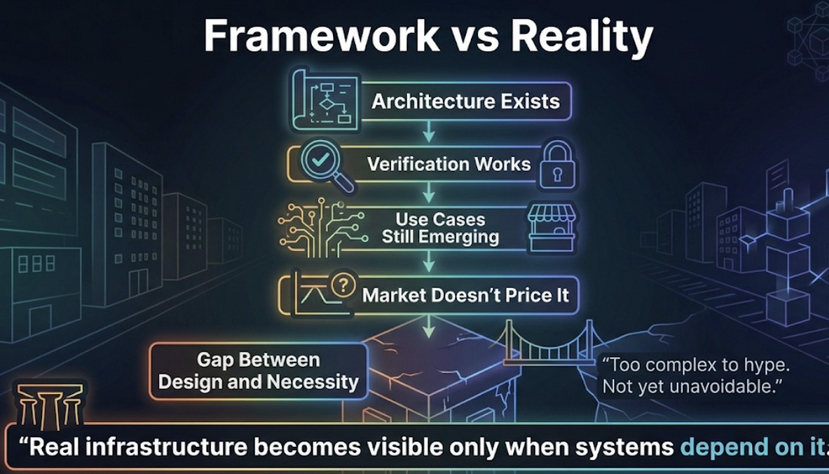 Framework vs Reality

Architecture Exists

Verification Works

Use Cases Still Emerging

Market Doesn't Price It

Gap Between Design and Necessity

"Too complex to hype. Not yet unavoidable."

"Real infrastructure becomes visible only when systems depend on it.